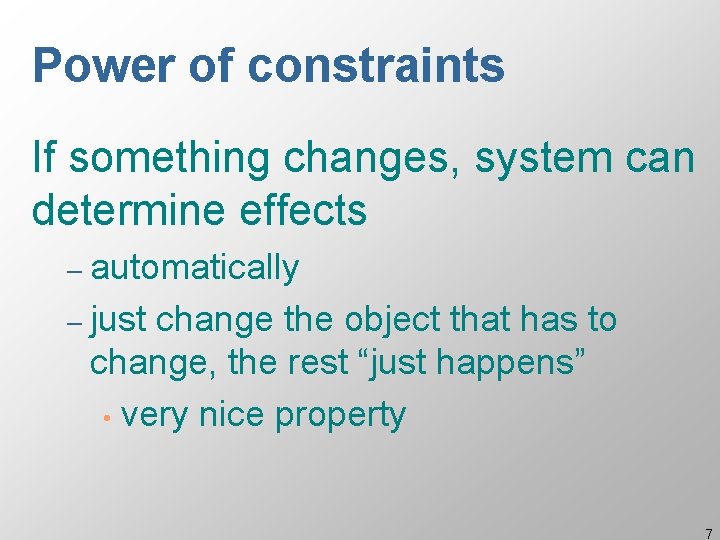 Power of constraints

If something changes, system can determine effects

– automatically

– just change the object that has to change, the rest “just happens”

• very nice property

7